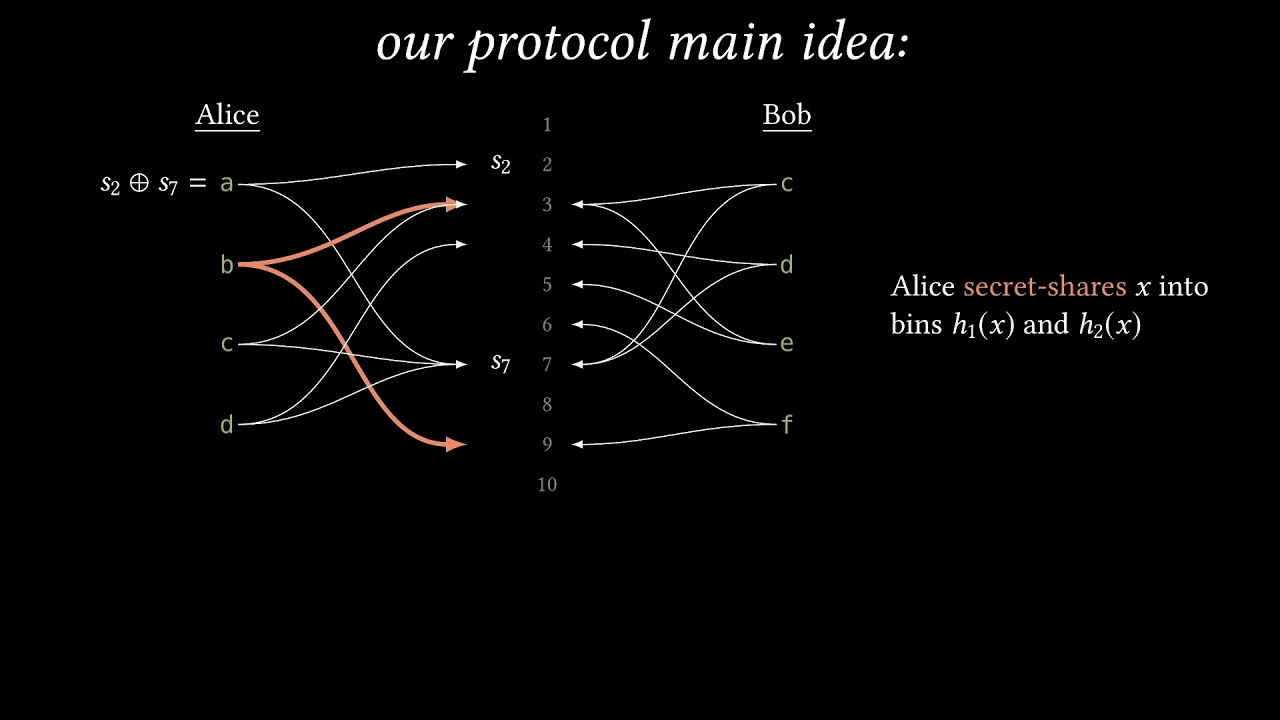 our protocol main idea:

Alice

$s_2 \oplus s_7 =$ a

b

c

d

$s_2$

$s_7$

1
2
3
4
5
6
7
8
9
10

Bob

c

d

e

f

Alice secret-shares $x$ into bins $h_1(x)$ and $h_2(x)$